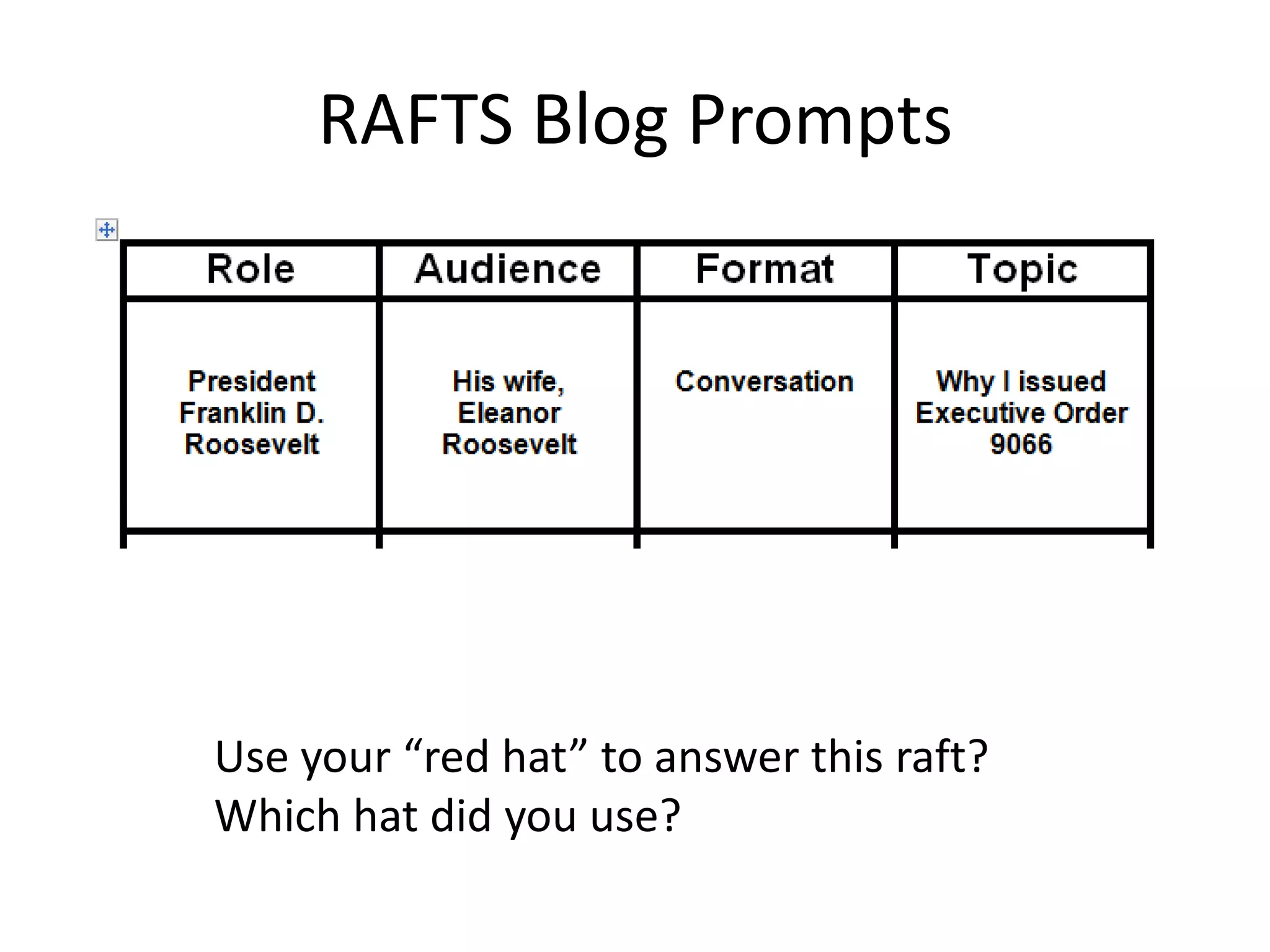 RAFTS Blog Prompts

| Role | Audience | Format | Topic |
|---|---|---|---|
| President Franklin D. Roosevelt | His wife, Eleanor Roosevelt | Conversation | Why I issued Executive Order 9066 |

Use your “red hat” to answer this raft?
Which hat did you use?